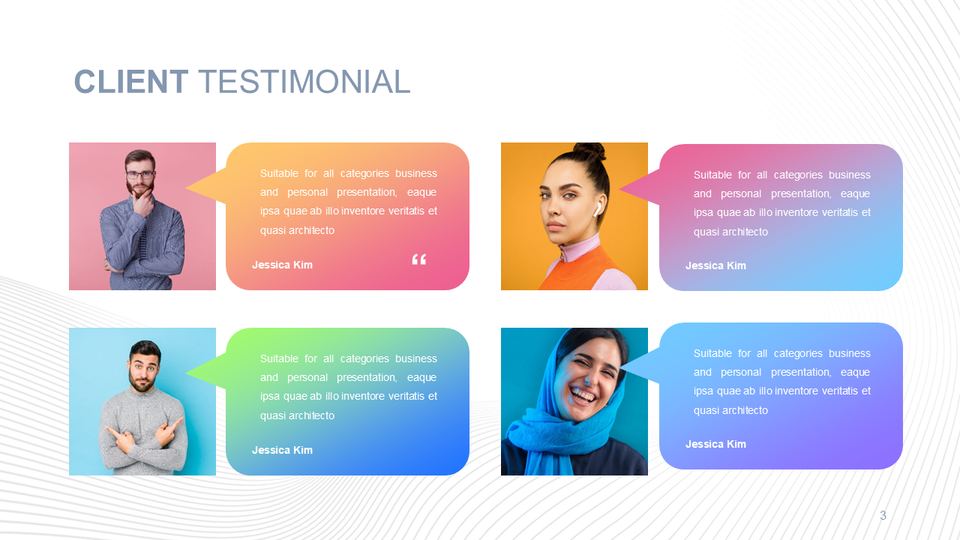 CLIENT TESTIMONIAL

Suitable for all categories business and personal presentation, eaque ipsa quae ab illo inventore veritatis et quasi architecto

Jessica Kim

“

Suitable for all categories business and personal presentation, eaque ipsa quae ab illo inventore veritatis et quasi architecto

Jessica Kim

Suitable for all categories business and personal presentation, eaque ipsa quae ab illo inventore veritatis et quasi architecto

Jessica Kim

Suitable for all categories business and personal presentation, eaque ipsa quae ab illo inventore veritatis et quasi architecto

Jessica Kim

3